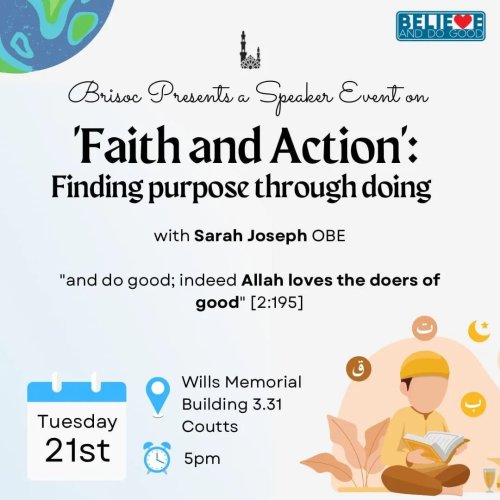 BELIEVE AND DO GOOD

Brisoc Presents a Speaker Event on

'Faith and Action': Finding purpose through doing

with Sarah Joseph OBE

"and do good; indeed Allah loves the doers of good" [2:195]

ت

ق

ب

Tuesday 21st

Wills Memorial Building 3.31 Coutts

5pm